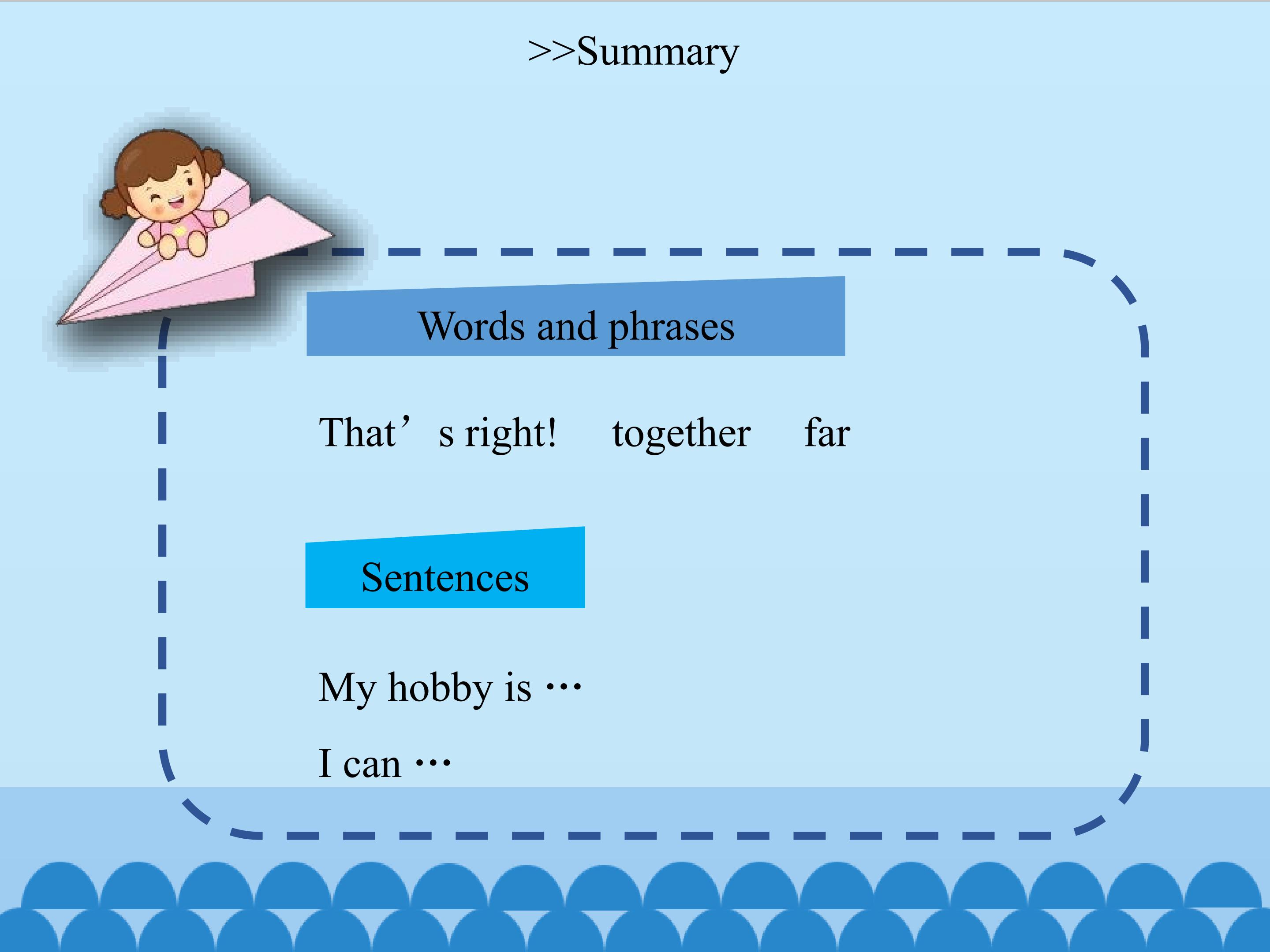 >>Summary

Words and phrases

That’s right!   together   far

Sentences

My hobby is …

I can …